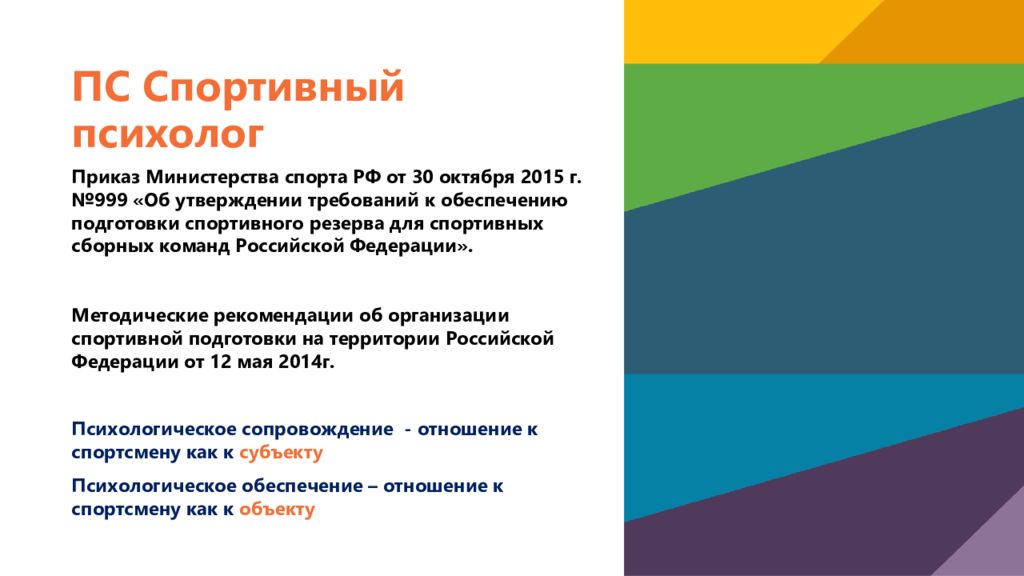 ПС Спортивный психолог

Приказ Министерства спорта РФ от 30 октября 2015 г. №999 «Об утверждении требований к обеспечению подготовки спортивного резерва для спортивных сборных команд Российской Федерации».

Методические рекомендации об организации спортивной подготовки на территории Российской Федерации от 12 мая 2014г.

Психологическое сопровождение - отношение к спортсмену как к субъекту

Психологическое обеспечение – отношение к спортсмену как к объекту